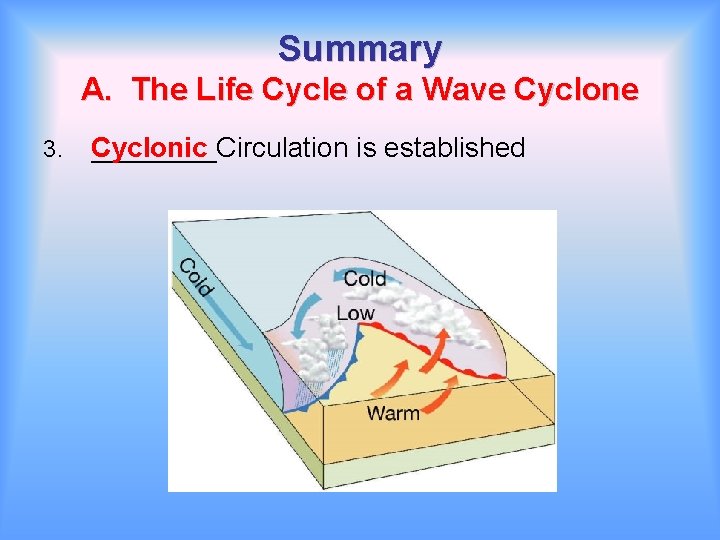 Summary
A. The Life Cycle of a Wave Cyclone

3. Cyclonic Circulation is established

Cold
Cold
Low
Warm